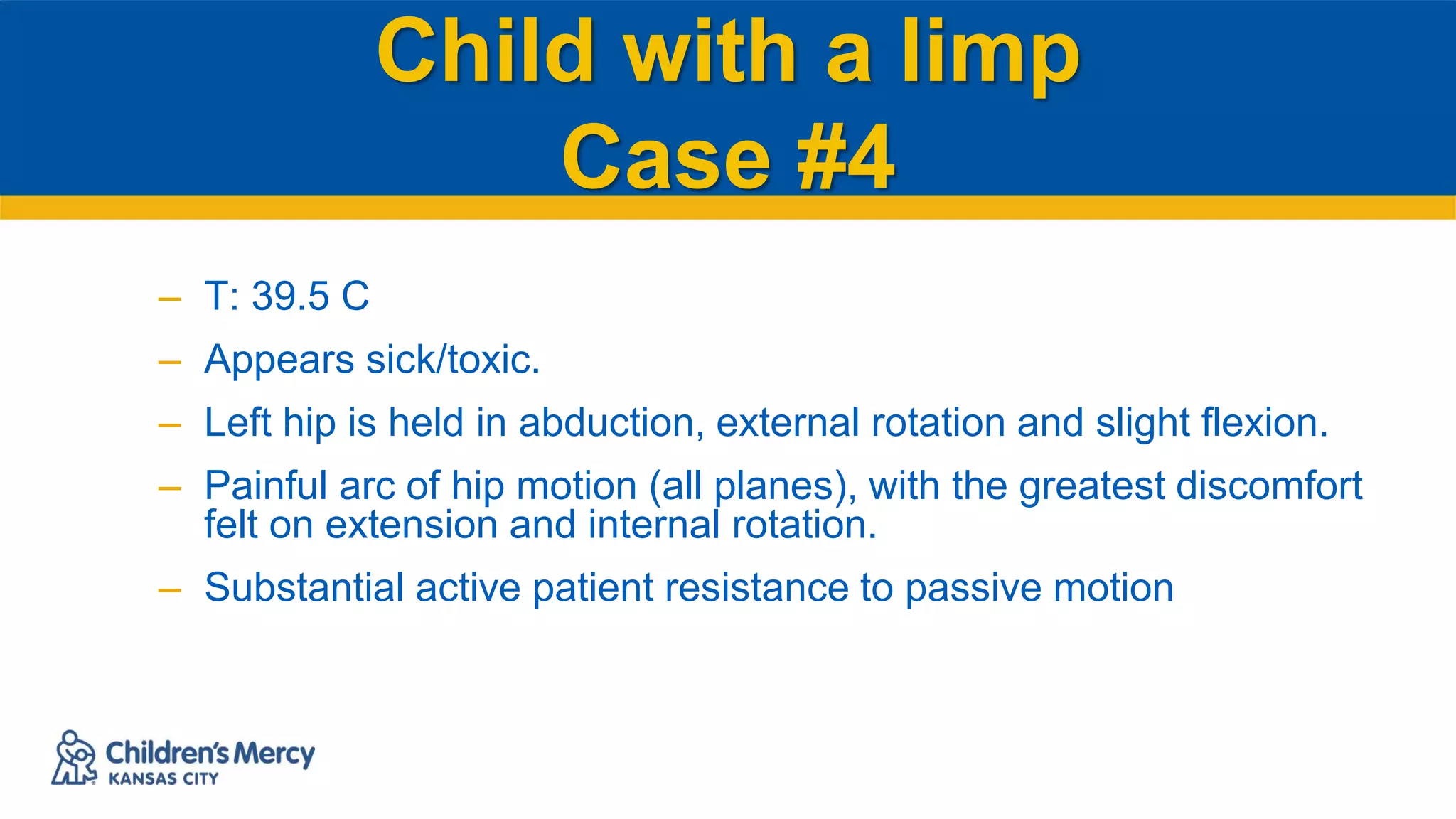 Child with a limp
Case #4

– T: 39.5 C
– Appears sick/toxic.
– Left hip is held in abduction, external rotation and slight flexion.
– Painful arc of hip motion (all planes), with the greatest discomfort felt on extension and internal rotation.
– Substantial active patient resistance to passive motion

Children's Mercy
KANSAS CITY